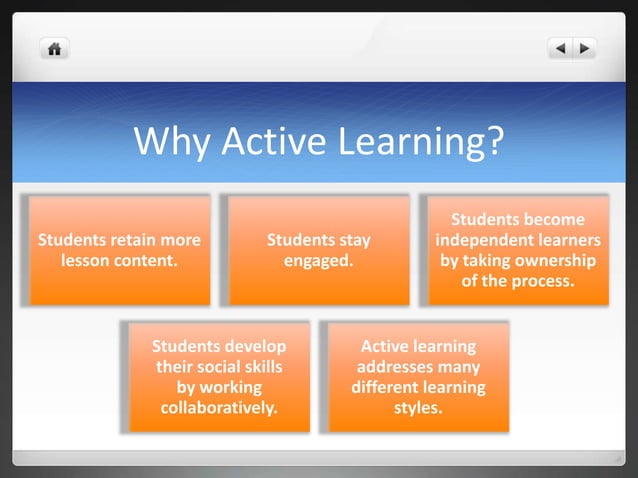 Why Active Learning?

Students retain more lesson content.

Students stay engaged.

Students become independent learners by taking ownership of the process.

Students develop their social skills by working collaboratively.

Active learning addresses many different learning styles.